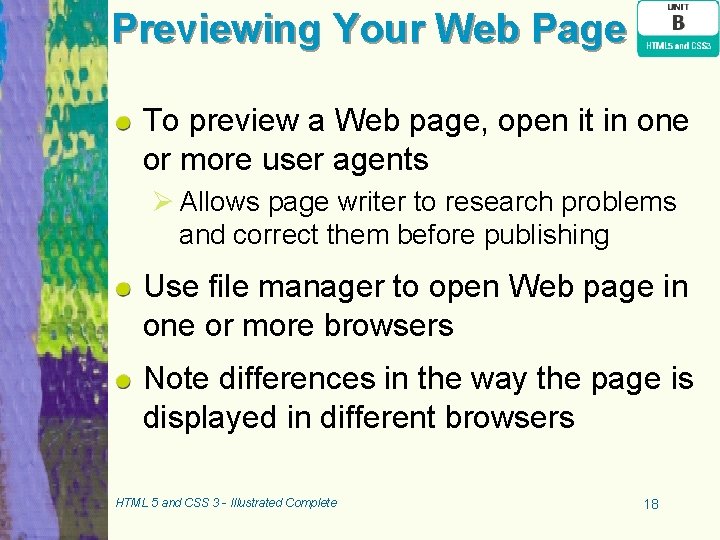 Previewing Your Web Page

UNIT
B
HTML5 and CSS3

To preview a Web page, open it in one or more user agents

Allows page writer to research problems and correct them before publishing

Use file manager to open Web page in one or more browsers

Note differences in the way the page is displayed in different browsers

HTML 5 and CSS 3 - Illustrated Complete

18